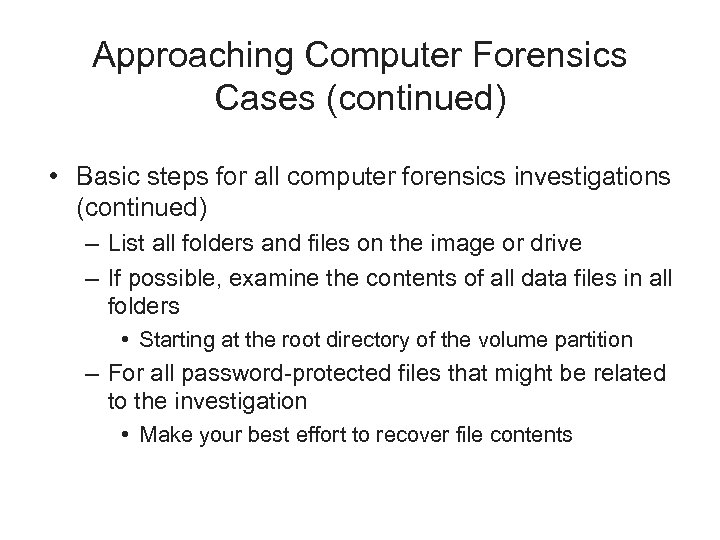 Approaching Computer Forensics Cases (continued)

• Basic steps for all computer forensics investigations (continued)
– List all folders and files on the image or drive
– If possible, examine the contents of all data files in all folders
• Starting at the root directory of the volume partition
– For all password-protected files that might be related to the investigation
• Make your best effort to recover file contents